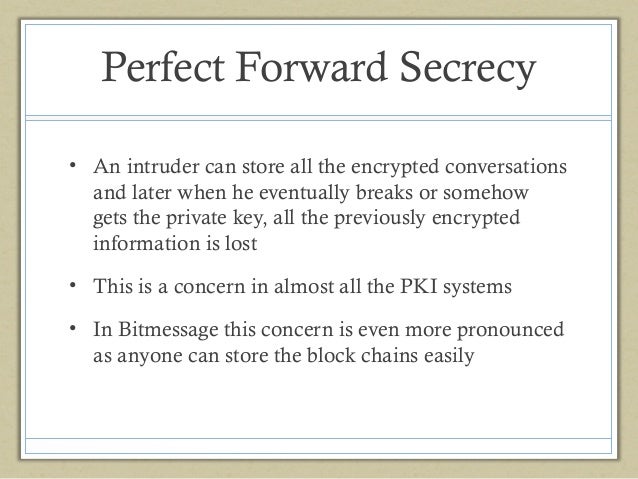 Perfect Forward Secrecy

• An intruder can store all the encrypted conversations and later when he eventually breaks or somehow gets the private key, all the previously encrypted information is lost

• This is a concern in almost all the PKI systems

• In Bitmessage this concern is even more pronounced as anyone can store the block chains easily